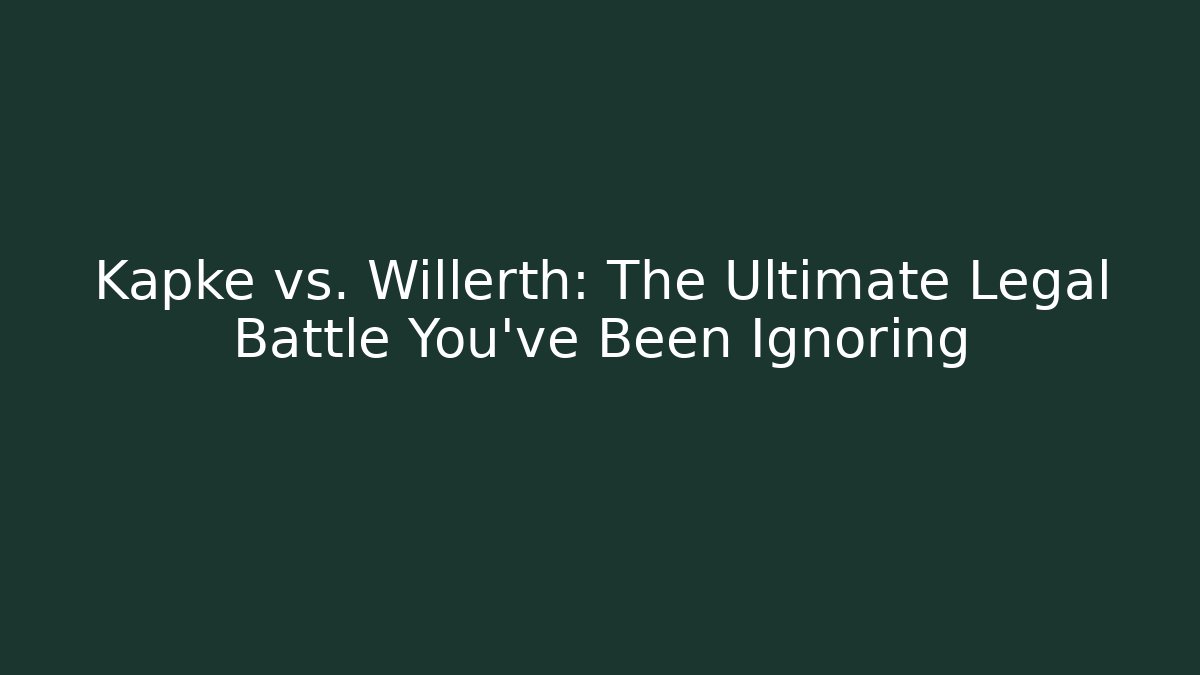 Kapke vs. Willerth: The Ultimate Legal Battle You've Been Ignoring